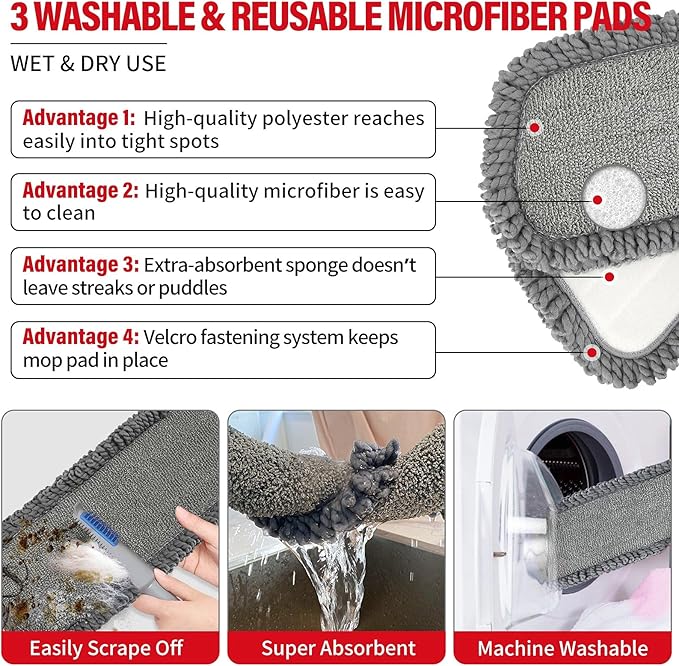 3 WASHABLE & REUSABLE MICROFIBER PADS

WET & DRY USE

Advantage 1: High-quality polyester reaches easily into tight spots

Advantage 2: High-quality microfiber is easy to clean

Advantage 3: Extra-absorbent sponge doesn't leave streaks or puddles

Advantage 4: Velcro fastening system keeps mop pad in place

Easily Scrape Off

Super Absorbent

Machine Washable